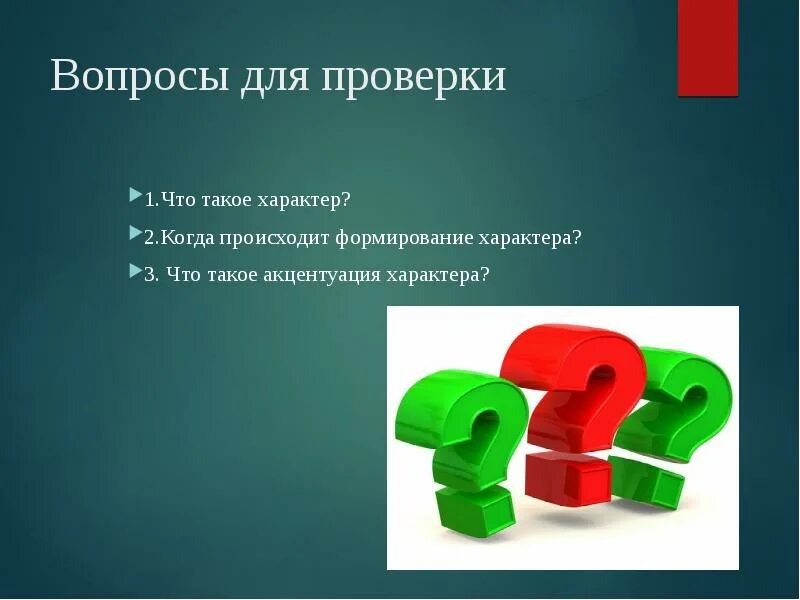 Вопросы для проверки

1.Что такое характер?

2.Когда происходит формирование характера?

3. Что такое акцентуация характера?